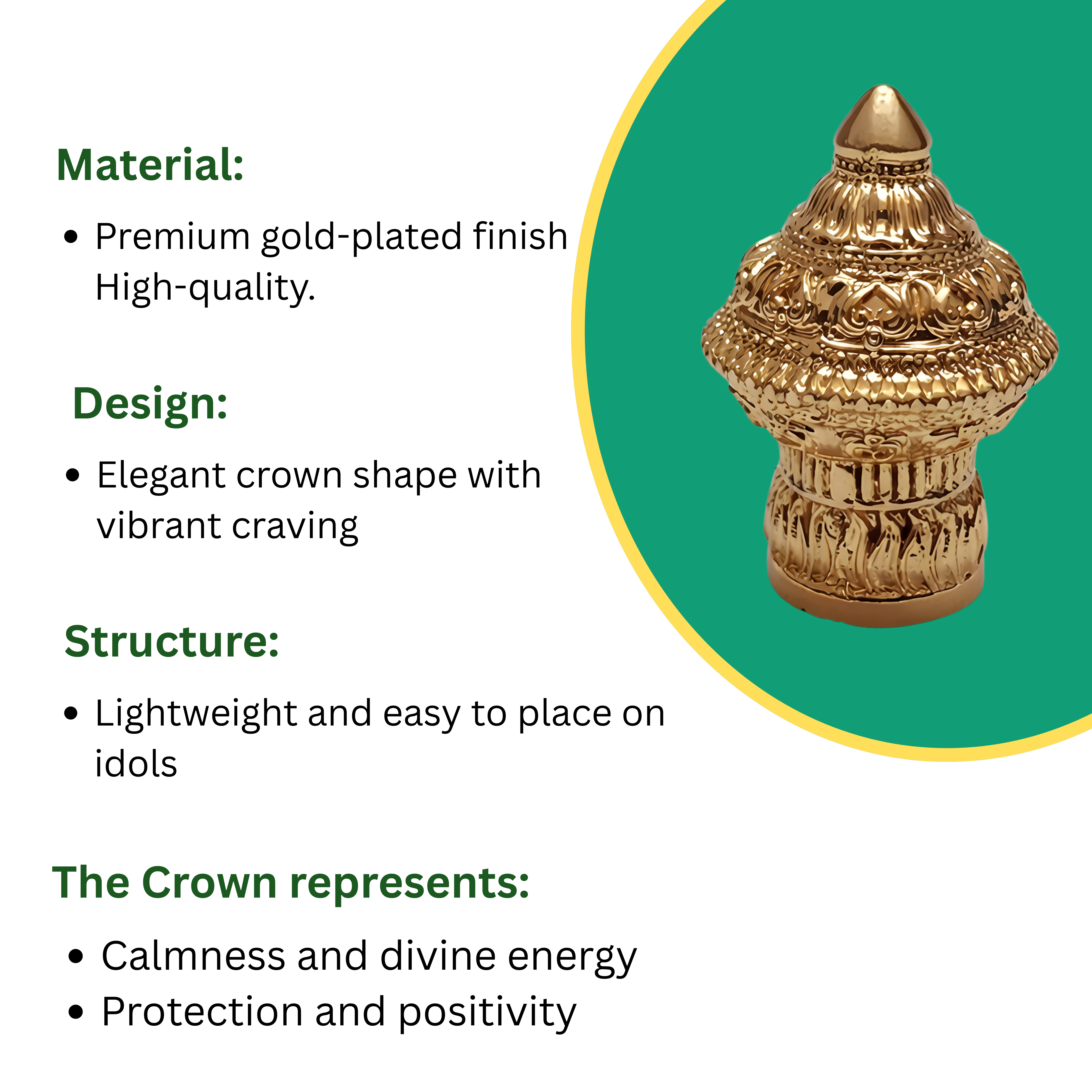 Material:

• Premium gold-plated finish High-quality.

Design:

• Elegant crown shape with vibrant craving

Structure:

• Lightweight and easy to place on idols

The Crown represents:

• Calmness and divine energy
• Protection and positivity